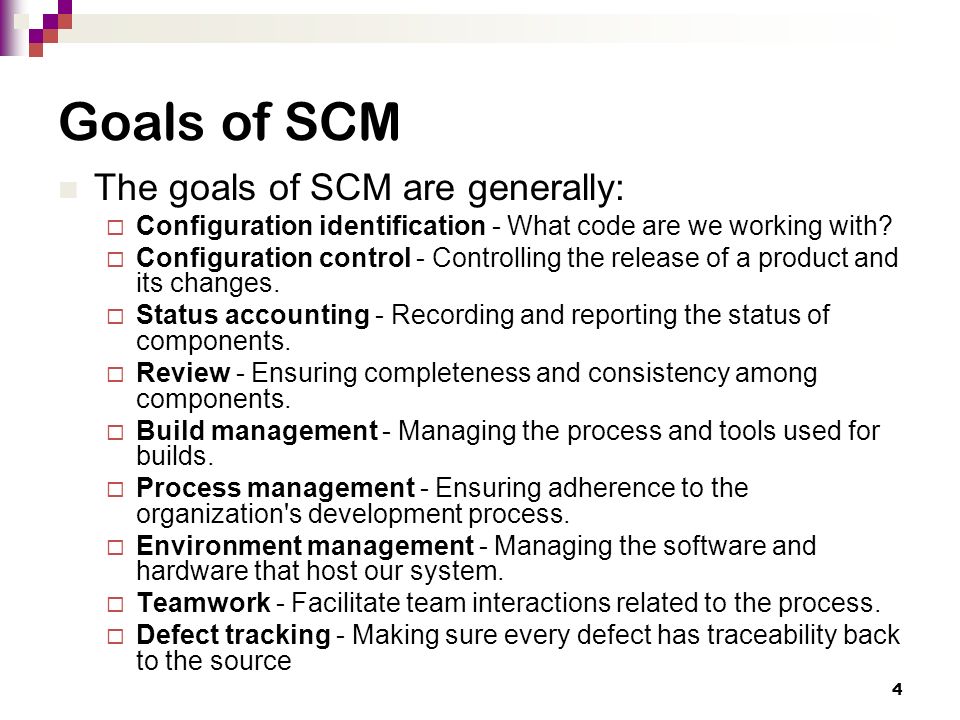 Goals of SCM

The goals of SCM are generally:

Configuration identification - What code are we working with?

Configuration control - Controlling the release of a product and its changes.

Status accounting - Recording and reporting the status of components.

Review - Ensuring completeness and consistency among components.

Build management - Managing the process and tools used for builds.

Process management - Ensuring adherence to the organization's development process.

Environment management - Managing the software and hardware that host our system.

Teamwork - Facilitate team interactions related to the process.

Defect tracking - Making sure every defect has traceability back to the source

4